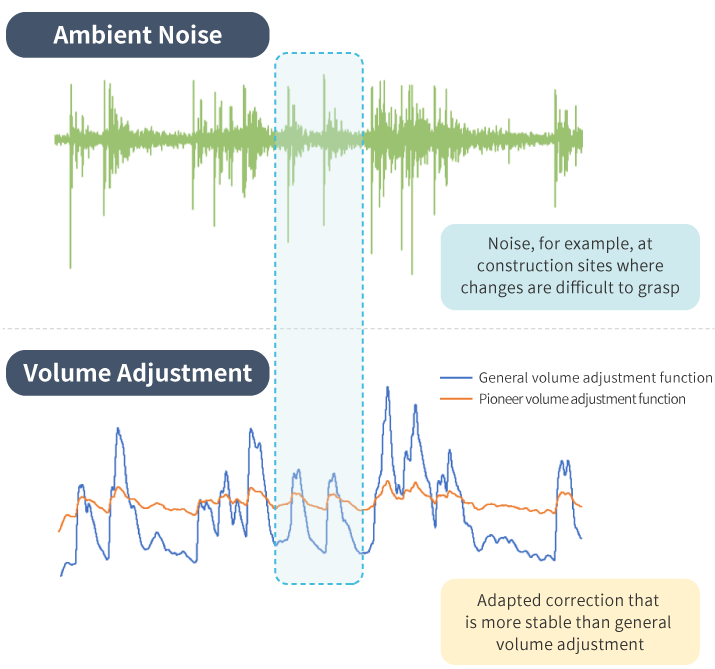 Ambient Noise

Noise, for example, at construction sites where changes are difficult to grasp

Volume Adjustment

General volume adjustment function
Pioneer volume adjustment function

Adapted correction that is more stable than general volume adjustment